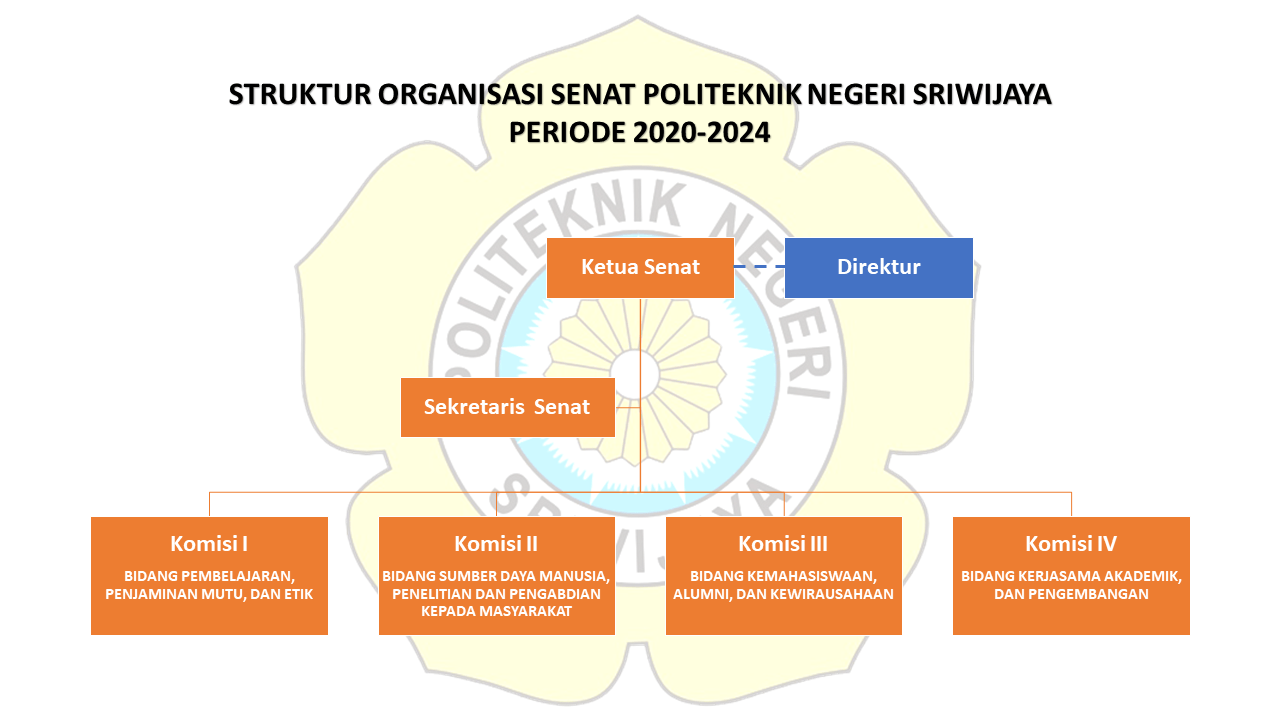 STRUKTUR ORGANISASI SENAT POLITEKNIK NEGERI SRIWIJAYA
PERIODE 2020-2024

POLITEKNIK NEGERI SRIWIJAYA

Ketua Senat

Direktur

Sekretaris Senat

Komisi I
BIDANG PEMBELAJARAN, PENJAMINAN MUTU, DAN ETIK

Komisi II
BIDANG SUMBER DAYA MANUSIA, PENELITIAN DAN PENGABDIAN KEPADA MASYARAKAT

Komisi III
BIDANG KEMAHASISWAAN, ALUMNI, DAN KEWIRAUSAHAAN

Komisi IV
BIDANG KERJASAMA AKADEMIK, DAN PENGEMBANGAN